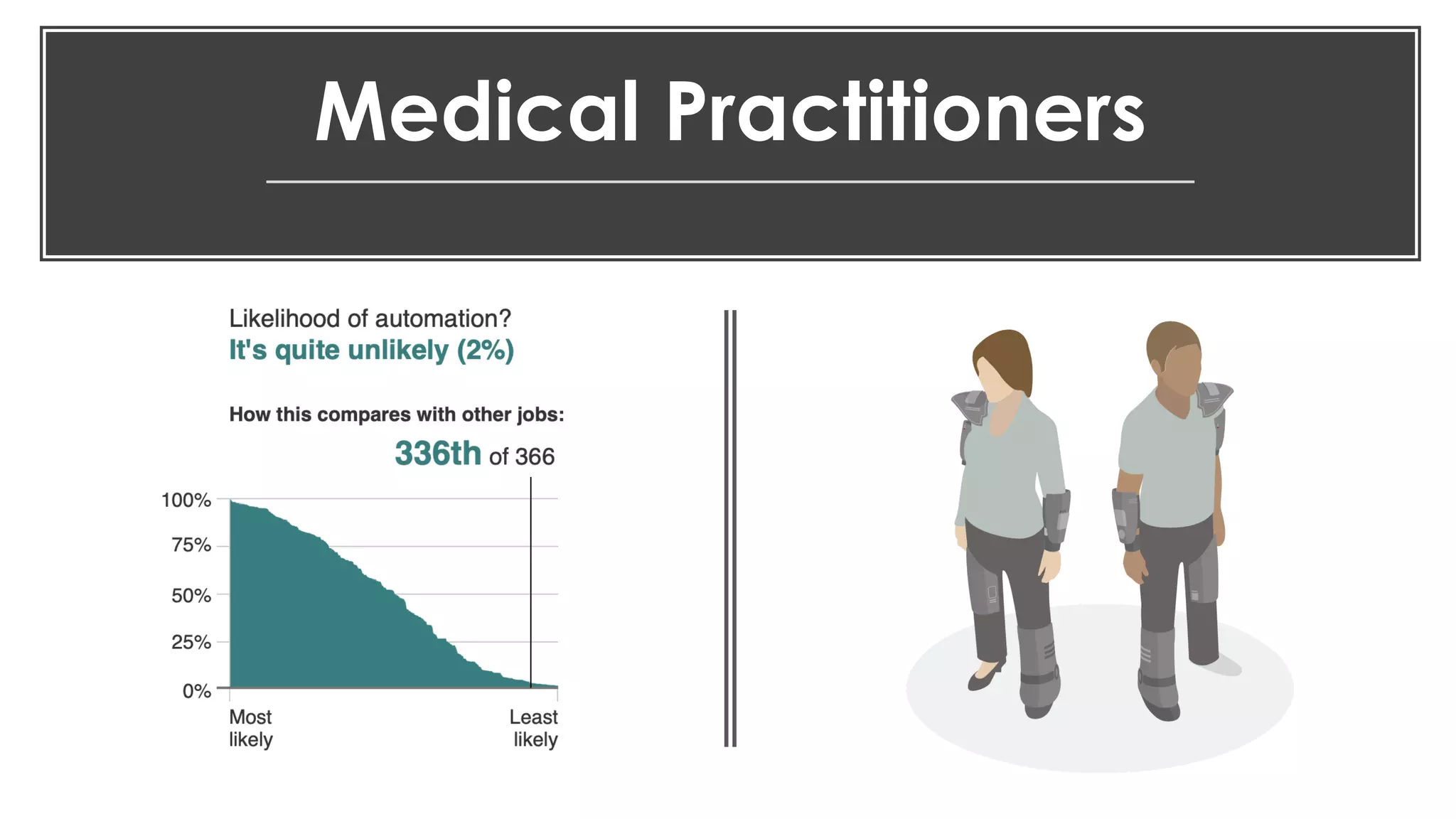 Medical Practitioners

Likelihood of automation?
It's quite unlikely (2%)

How this compares with other jobs:
336th of 366

100%
75%
50%
25%
0%

Most likely

Least likely